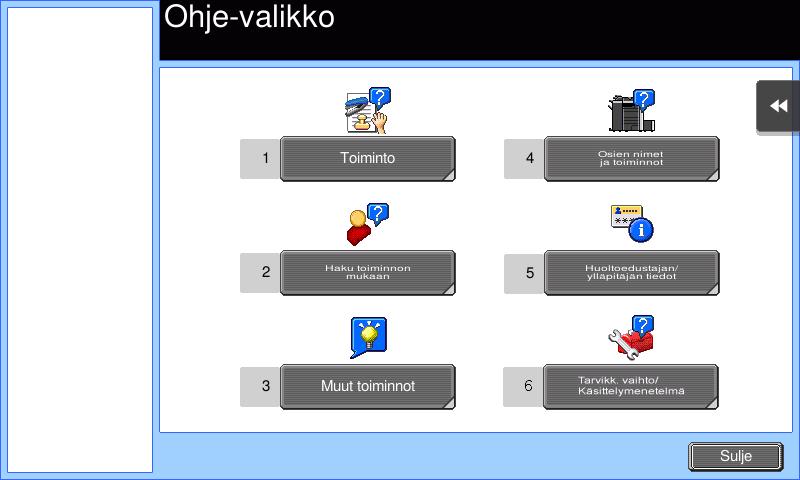 Ohje-valikko

1 Toiminto

2 Haku toiminnon mukaan

3 Muut toiminnot

4 Osien nimet ja toiminnot

5 Huoltoedustajan/ ylläpitäjän tiedot

6 Tarvikk. vaihto/ Käsittelymenetelmä

Sulje